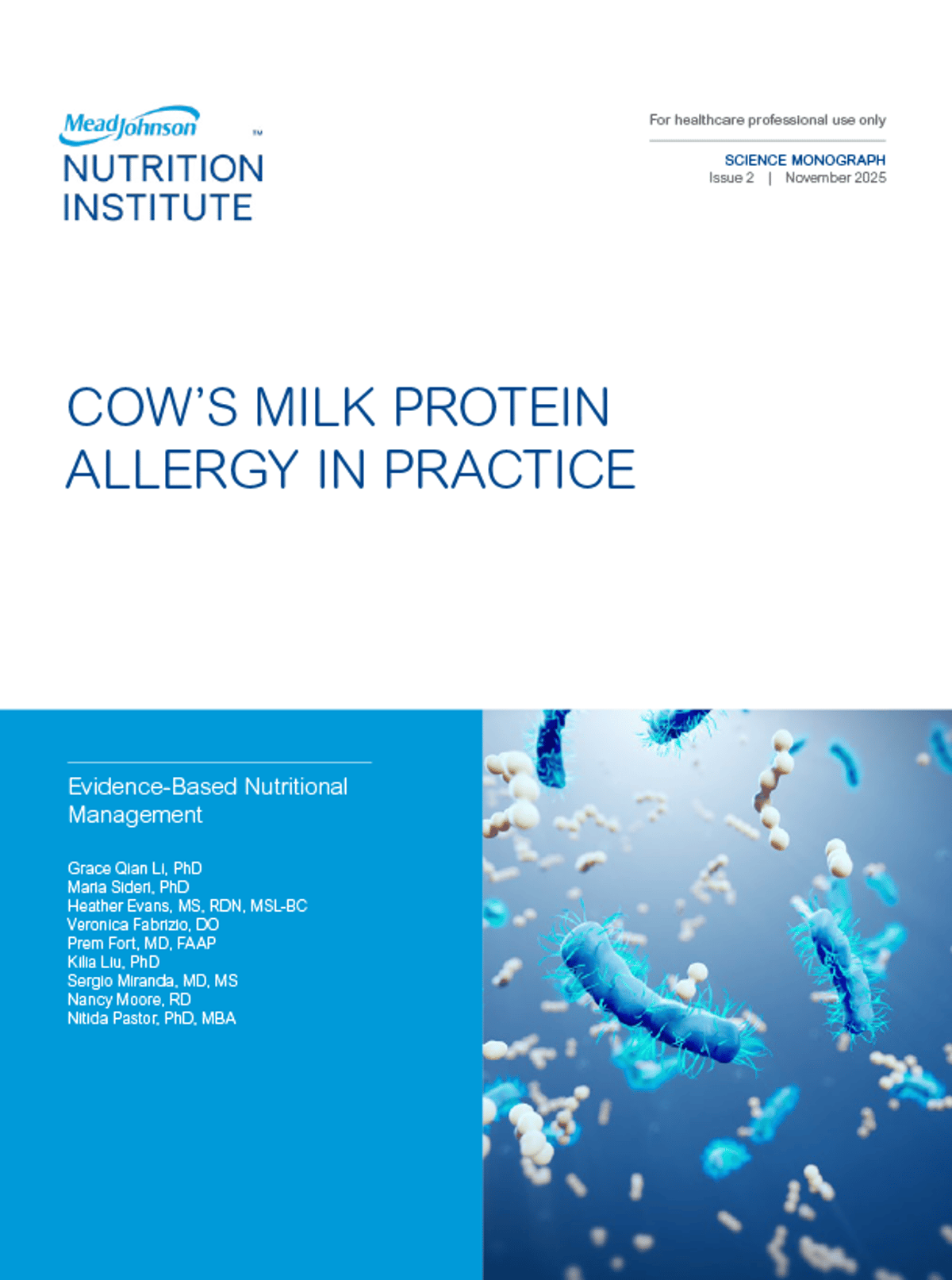 MeadJohnson™
NUTRITION INSTITUTE

For healthcare professional use only

SCIENCE MONOGRAPH
Issue 2 | November 2025

COW'S MILK PROTEIN ALLERGY IN PRACTICE

Evidence-Based Nutritional Management

Grace Qian Li, PhD
Maria Sideri, PhD
Heather Evans, MS, RDN, MSL-BC
Veronica Fabrizio, DO
Prem Fort, MD, FAAP
Kilia Liu, PhD
Sergio Miranda, MD, MS
Nancy Moore, RD
Nitida Pastor, PhD, MBA